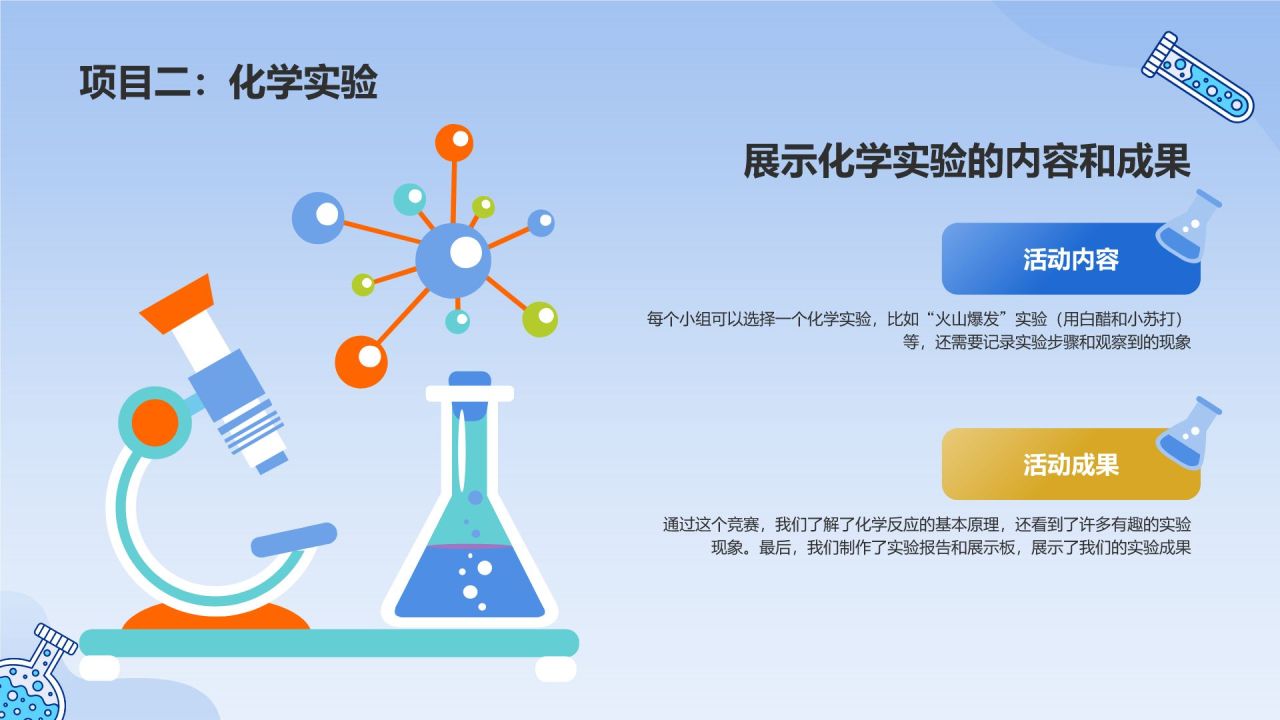 项目二：化学实验

展示化学实验的内容和成果

活动内容

每个小组可以选择一个化学实验，比如“火山爆发”实验（用白醋和小苏打）等，还需要记录实验步骤和观察到的现象

活动成果

通过这个竞赛，我们了解了化学反应的基本原理，还看到了许多有趣的实验现象。最后，我们制作了实验报告和展示板，展示了我们的实验成果